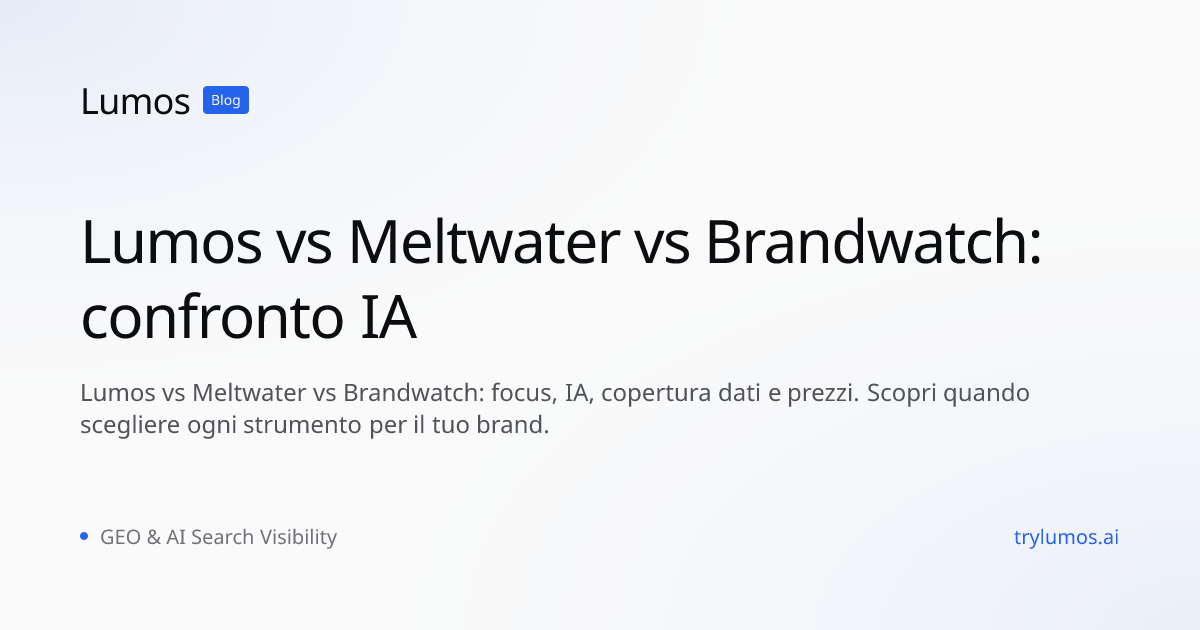 Lumos Blog

Lumos vs Meltwater vs Brandwatch: confronto IA

Lumos vs Meltwater vs Brandwatch: focus, IA, copertura dati e prezzi. Scopri quando scegliere ogni strumento per il tuo brand.

GEO & AI Search Visibility

trylumos.ai